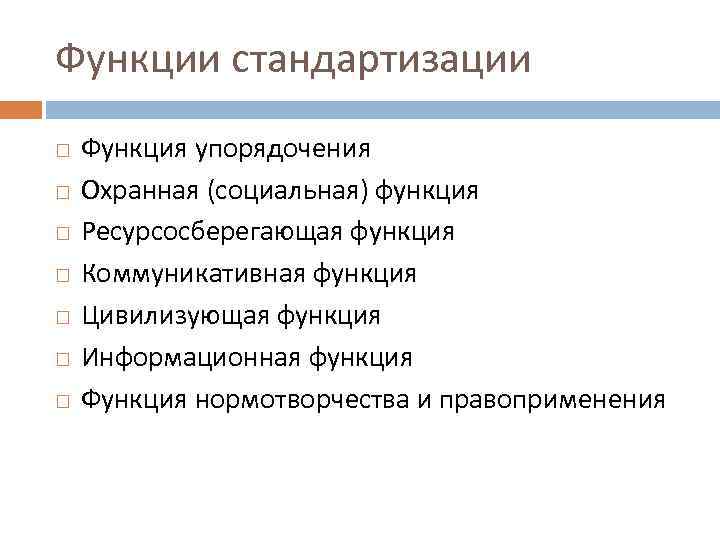 Функции стандартизации

□ Функция упорядочения
□ Охранная (социальная) функция
□ Ресурсосберегающая функция
□ Коммуникативная функция
□ Цивилизующая функция
□ Информационная функция
□ Функция нормотворчества и правоприменения